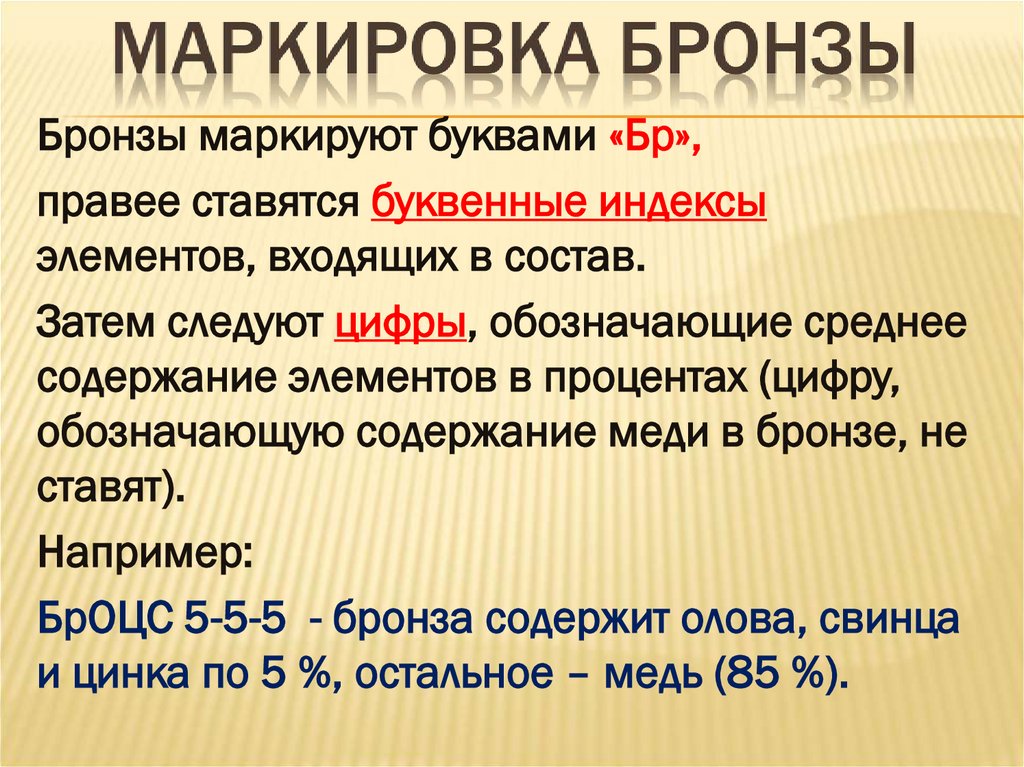 МАРКИРОВКА БРОНЗЫ

Бронзы маркируют буквами «Бр»,

правее ставятся буквенные индексы элементов, входящих в состав.

Затем следуют цифры, обозначающие среднее содержание элементов в процентах (цифру, обозначающую содержание меди в бронзе, не ставят).

Например:

БрОЦС 5-5-5 - бронза содержит олова, свинца и цинка по 5 %, остальное – медь (85 %).